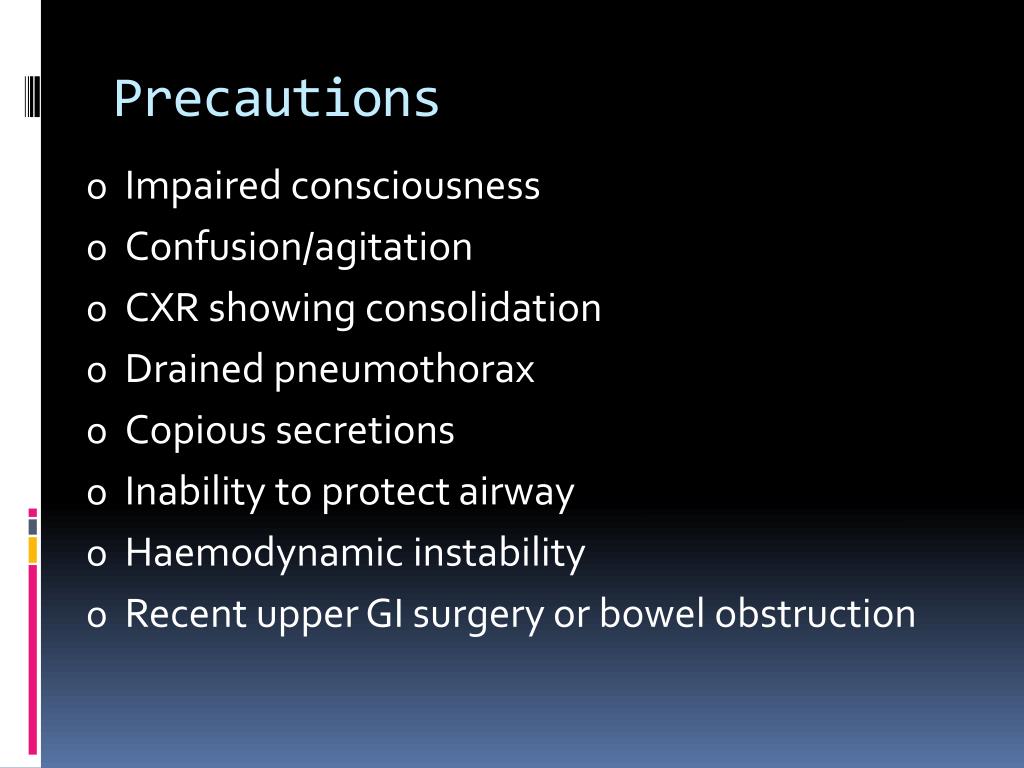 Precautions

o Impaired consciousness
o Confusion/agitation
o CXR showing consolidation
o Drained pneumothorax
o Copious secretions
o Inability to protect airway
o Haemodynamic instability
o Recent upper GI surgery or bowel obstruction